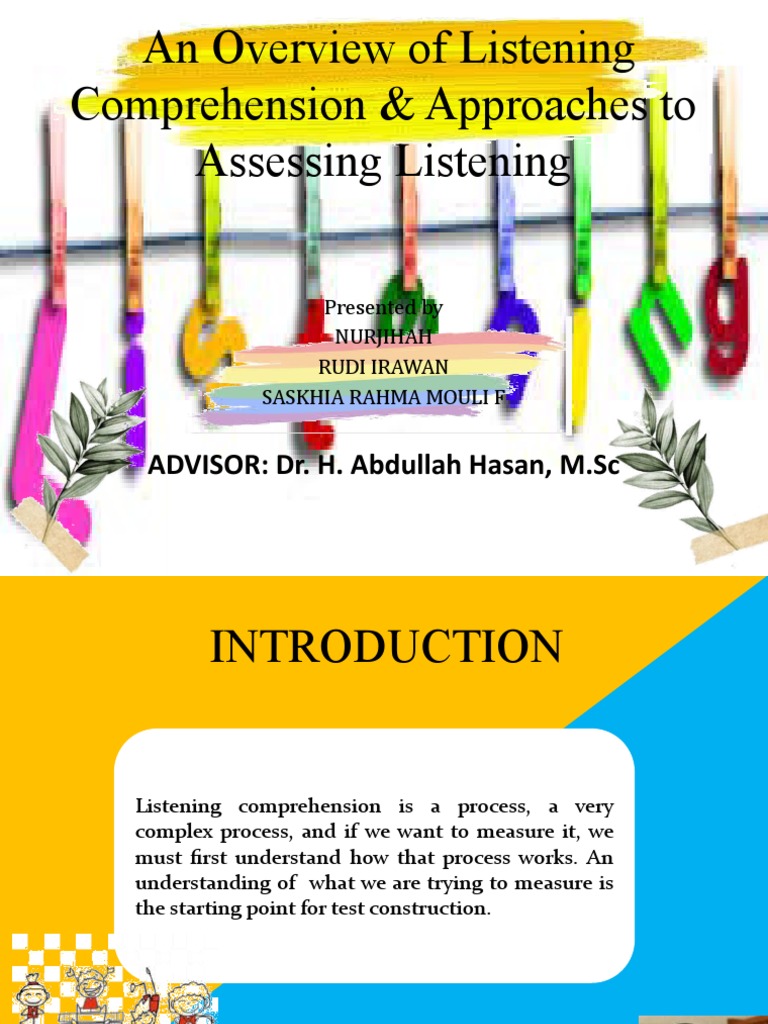 An Overview of Listening Comprehension & Approaches to Assessing Listening

Presented by
NURJIHAH
RUDI IRAWAN
SASKHIA RAHMA MOULI F

ADVISOR: Dr. H. Abdullah Hasan, M.Sc

INTRODUCTION

Listening comprehension is a process, a very complex process, and if we want to measure it, we must first understand how that process works. An understanding of what we are trying to measure is the starting point for test construction.